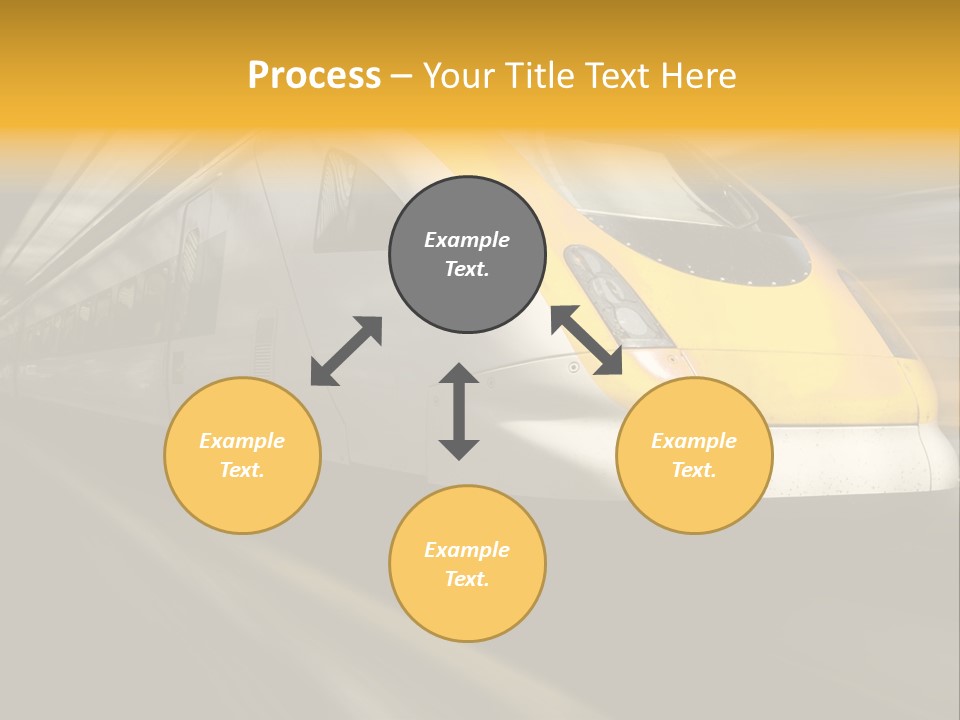 Process – Your Title Text Here

Example Text.

Example Text.

Example Text.

Example Text.